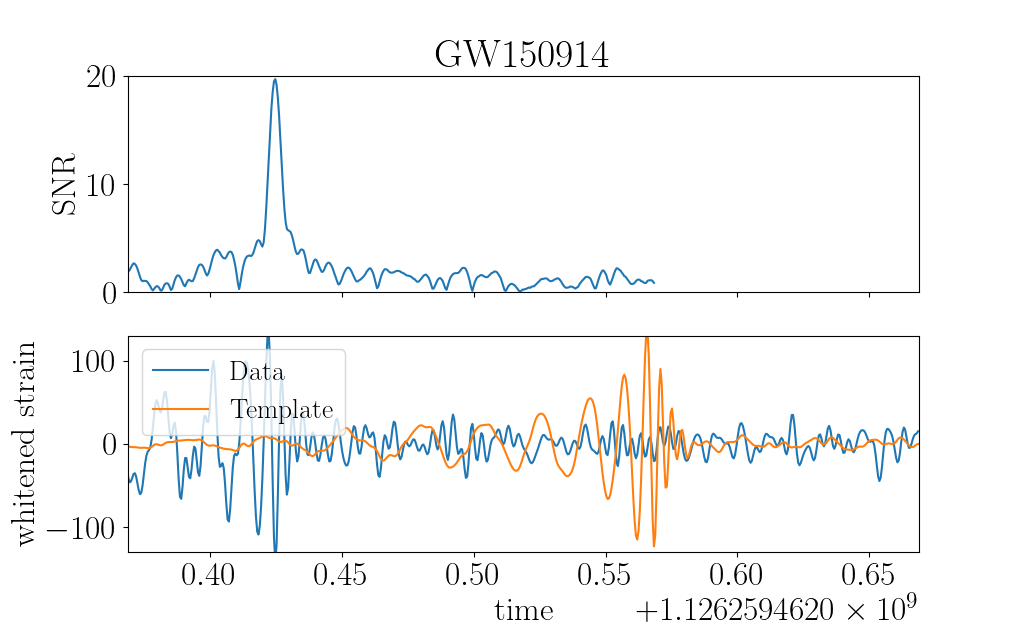 GW150914

SNR

20

10

0

whitened strain

100

0

$-100$

Data

Template

0.40 0.45 0.50 0.55 0.60 0.65

time

$+1.1262594620 \times 10^9$